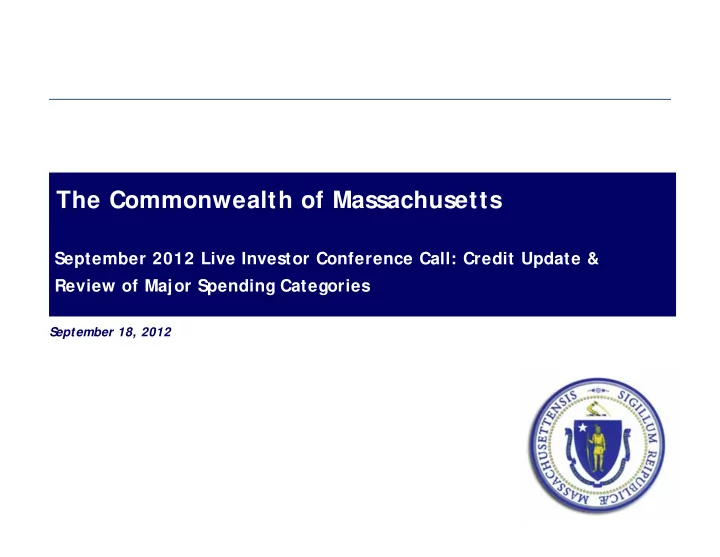 The Commonwealth of Massachusetts

September 2012 Live Investor Conference Call: Credit Update & Review of Major Spending Categories

September 18, 2012

SIGILLUM REIPUBLICÆ MASSACHUSETTENSIS